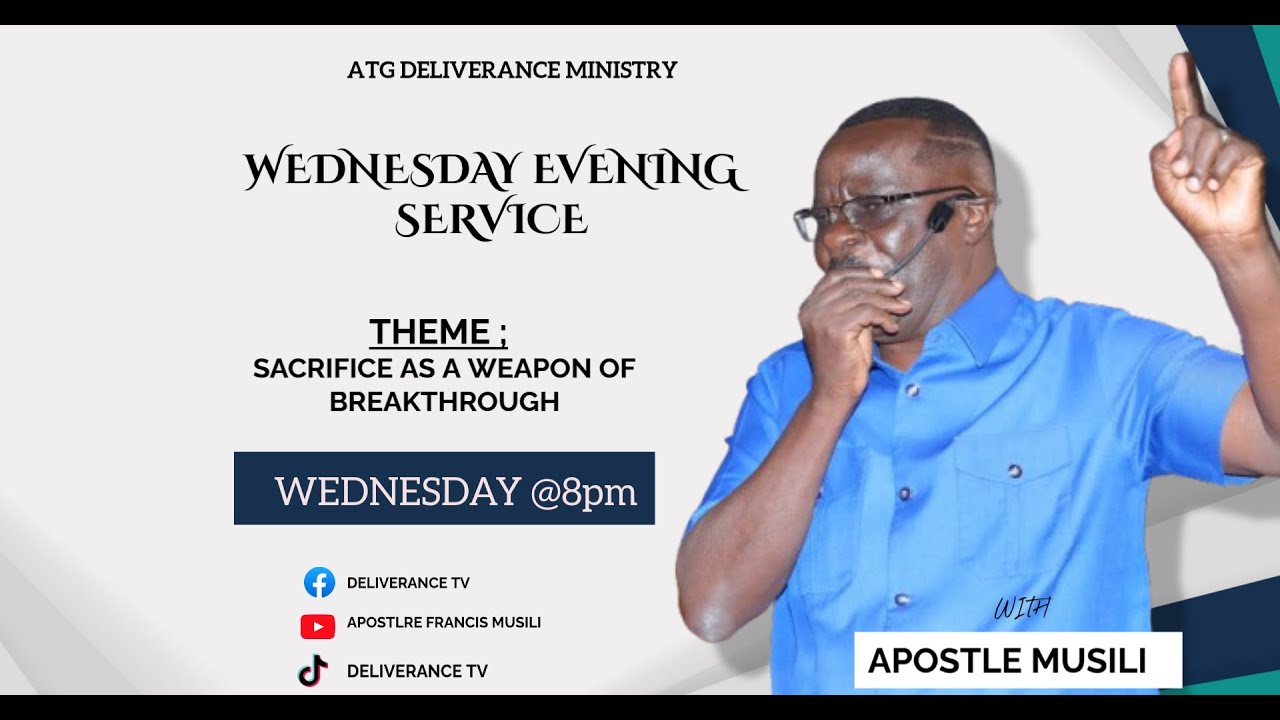 ATG DELIVERANCE MINISTRY

WEDNESDAY EVENING SERVICE

THEME ;
SACRIFICE AS A WEAPON OF BREAKTHROUGH

WEDNESDAY @8pm

DELIVERANCE TV

APOSTLRE FRANCIS MUSILI

DELIVERANCE TV

WITH

APOSTLE MUSILI